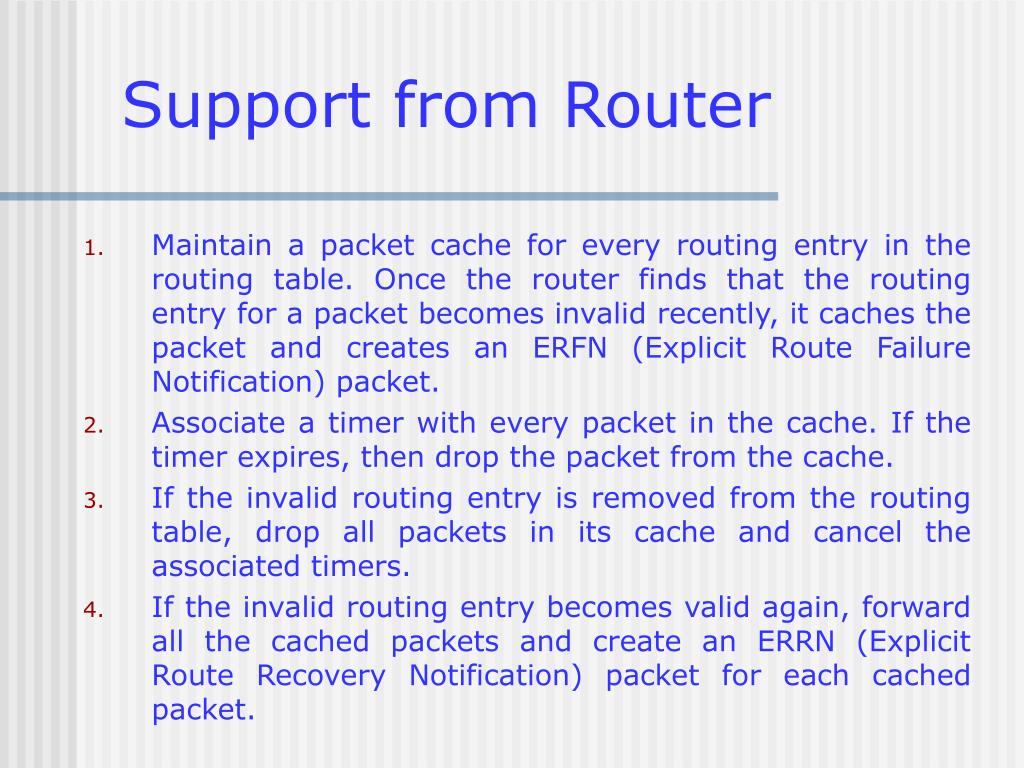 Support from Router

1. Maintain a packet cache for every routing entry in the routing table. Once the router finds that the routing entry for a packet becomes invalid recently, it caches the packet and creates an ERFN (Explicit Route Failure Notification) packet.
2. Associate a timer with every packet in the cache. If the timer expires, then drop the packet from the cache.
3. If the invalid routing entry is removed from the routing table, drop all packets in its cache and cancel the associated timers.
4. If the invalid routing entry becomes valid again, forward all the cached packets and create an ERRN (Explicit Route Recovery Notification) packet for each cached packet.